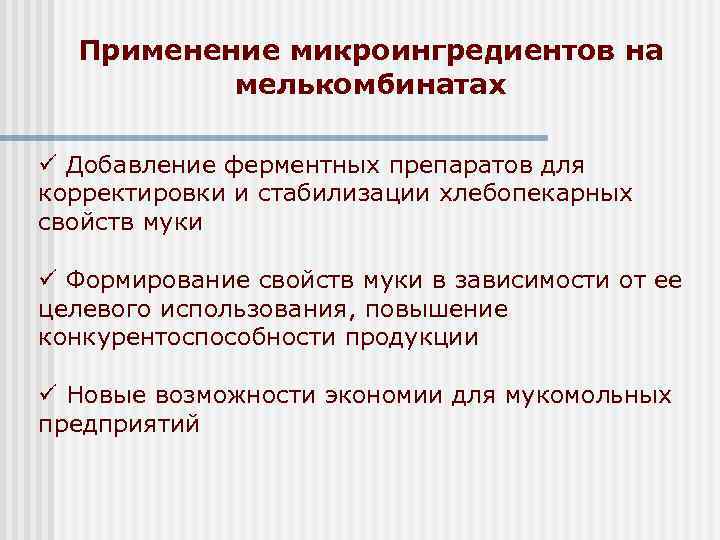 Применение микроингредиентов на мелькомбинатах

✓ Добавление ферментных препаратов для корректировки и стабилизации хлебопекарных свойств муки

✓ Формирование свойств муки в зависимости от ее целевого использования, повышение конкурентоспособности продукции

✓ Новые возможности экономии для мукомольных предприятий